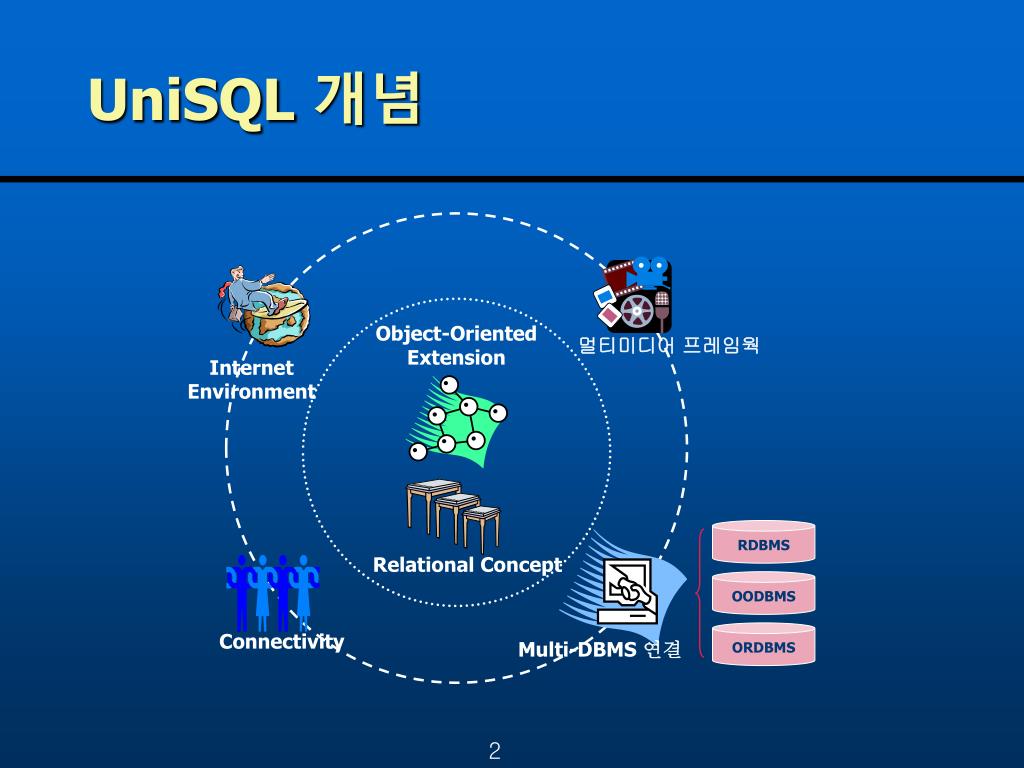 UniSQL 개념

Internet Environment

Object-Oriented Extension

멀티미디어 프레임웍

Relational Concept

Connectivity

Multi-DBMS 연결

RDBMS

OODBMS

ORDBMS

2